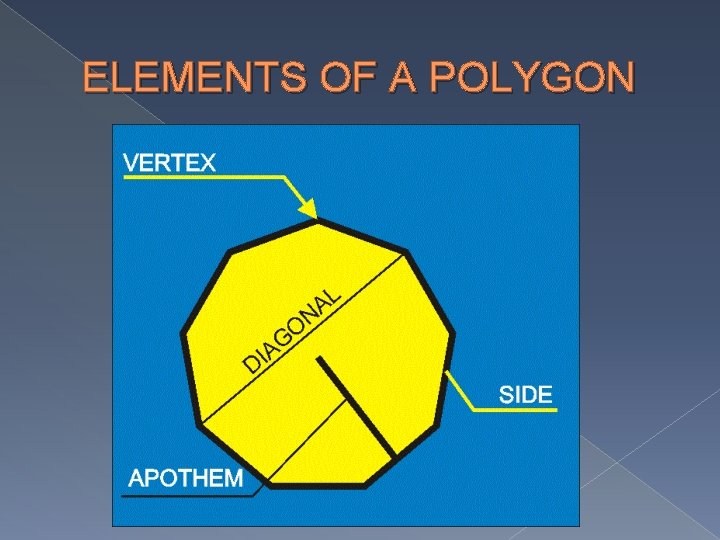 ELEMENTS OF A POLYGON

VERTEX

DIAGONAL

SIDE

APOTHEM